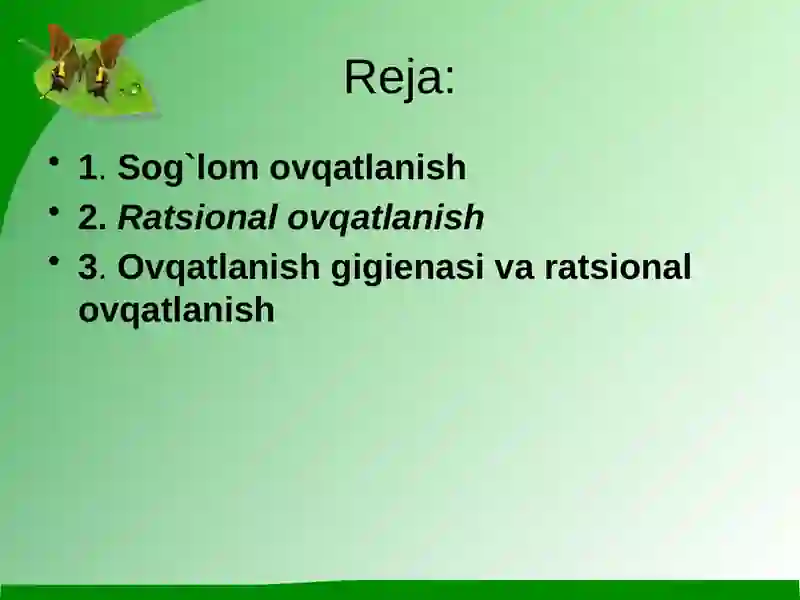 Reja:

• 1. Sog`lom ovqatlanish
• 2. Ratsional ovqatlanish
• 3. Ovqatlanish gigienasi va ratsional ovqatlanish